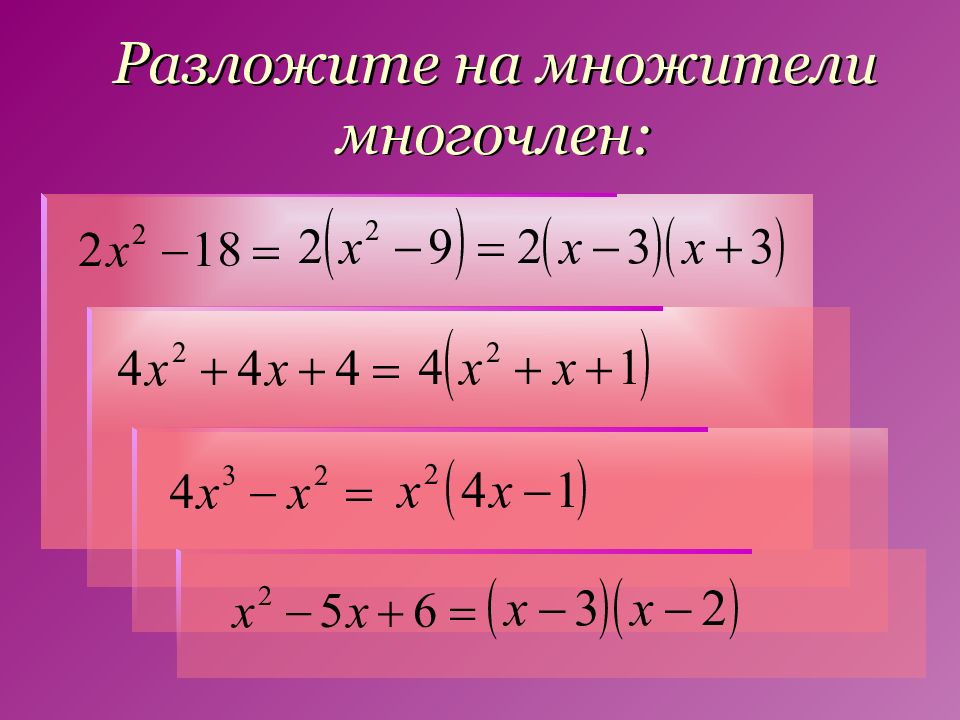 Разложите на множители многочлен:

$2x^2 - 18 = 2(x^2 - 9) = 2(x-3)(x+3)$

$4x^2 + 4x + 4 = 4(x^2 + x + 1)$

$4x^3 - x^2 = x^2(4x - 1)$

$x^2 - 5x + 6 = (x-3)(x-2)$